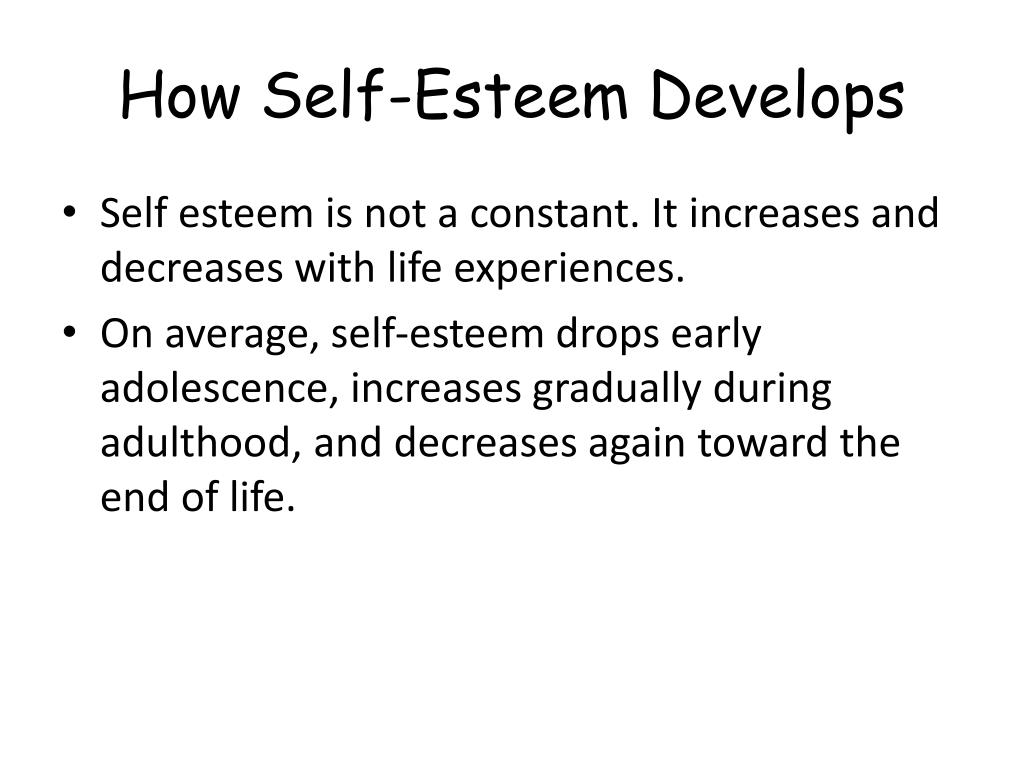 How Self-Esteem Develops

• Self esteem is not a constant. It increases and decreases with life experiences.
• On average, self-esteem drops early adolescence, increases gradually during adulthood, and decreases again toward the end of life.